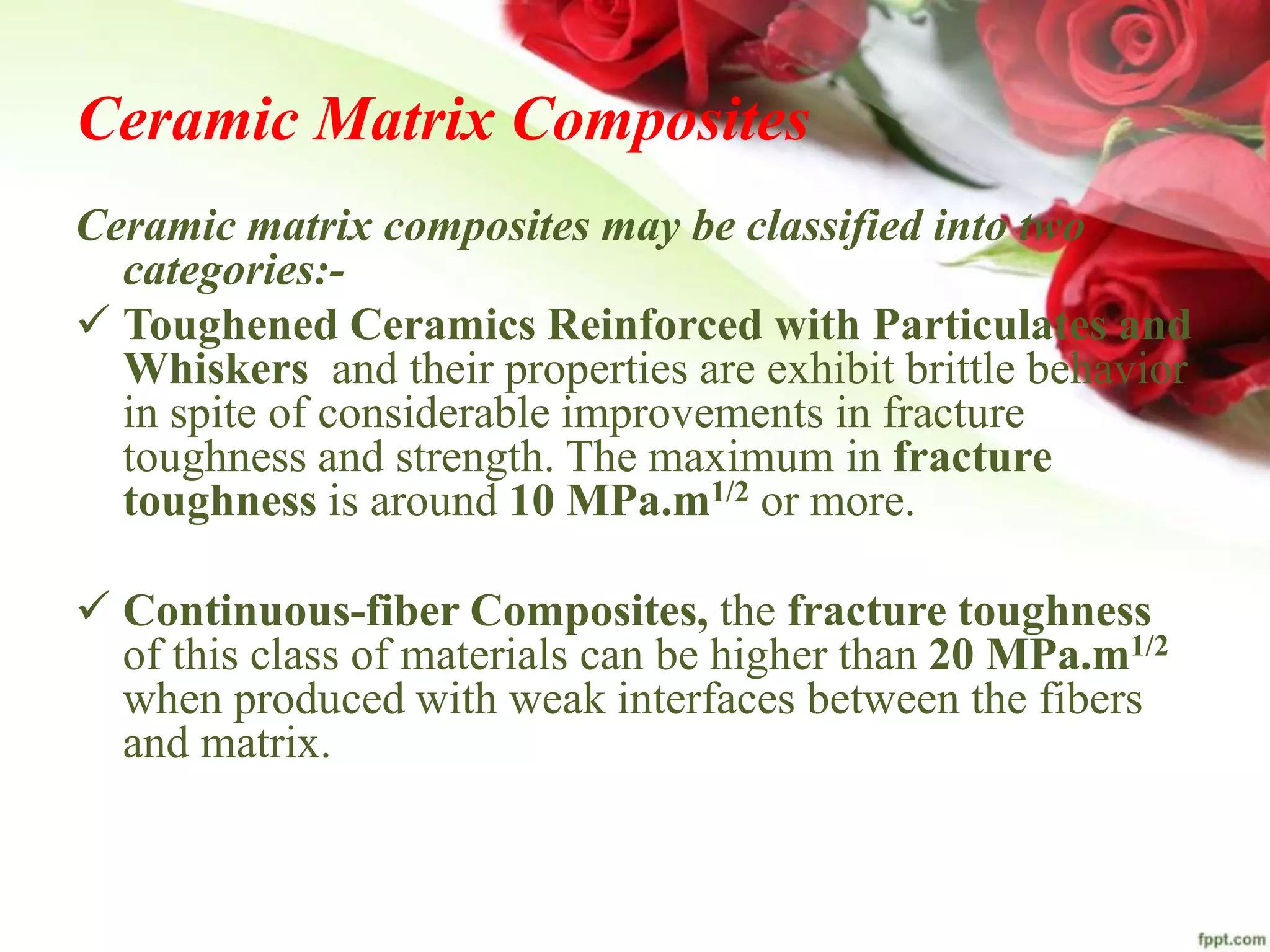 Ceramic Matrix Composites

Ceramic matrix composites may be classified into two categories:-

✓ Toughened Ceramics Reinforced with Particulates and Whiskers and their properties are exhibit brittle behavior in spite of considerable improvements in fracture toughness and strength. The maximum in fracture toughness is around 10 MPa.m$^{1/2}$ or more.

✓ Continuous-fiber Composites, the fracture toughness of this class of materials can be higher than 20 MPa.m$^{1/2}$ when produced with weak interfaces between the fibers and matrix.

fppt.com